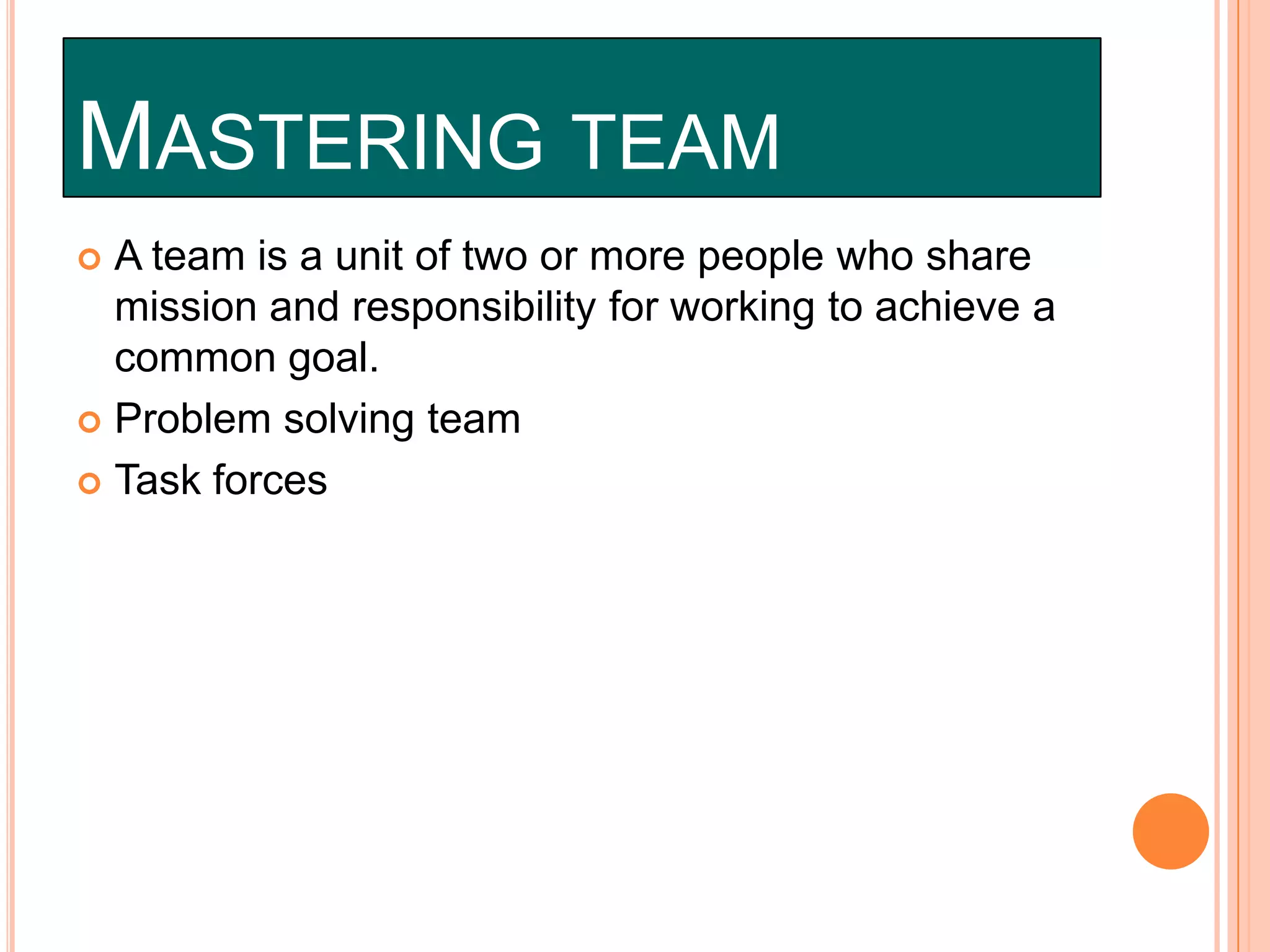 MASTERING TEAM

A team is a unit of two or more people who share mission and responsibility for working to achieve a common goal.

Problem solving team

Task forces